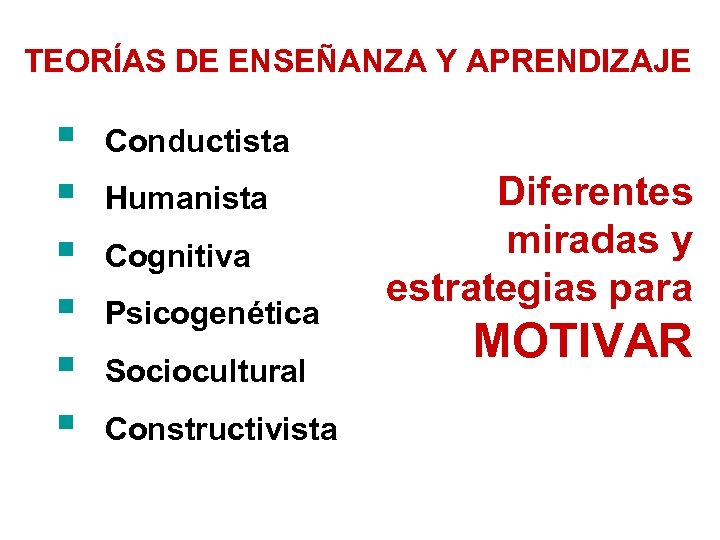 TEORÍAS DE ENSEÑANZA Y APRENDIZAJE

- Conductista
- Humanista
- Cognitiva
- Psicogenética
- Sociocultural
- Constructivista

Diferentes miradas y estrategias para MOTIVAR